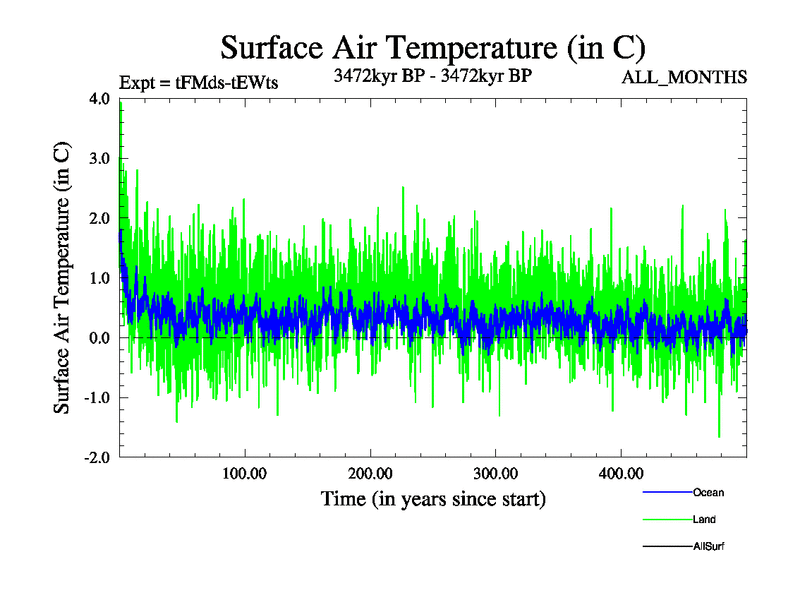 Surface Air Temperature (in C)

Expt = tFMds-tEWts

3472kyr BP - 3472kyr BP

ALL_MONTHS

Surface Air Temperature (in C)

4.0
3.0
2.0
1.0
0.0
-1.0
-2.0

100.00
200.00
300.00
400.00

Time (in years since start)

Ocean
Land
AllSurf